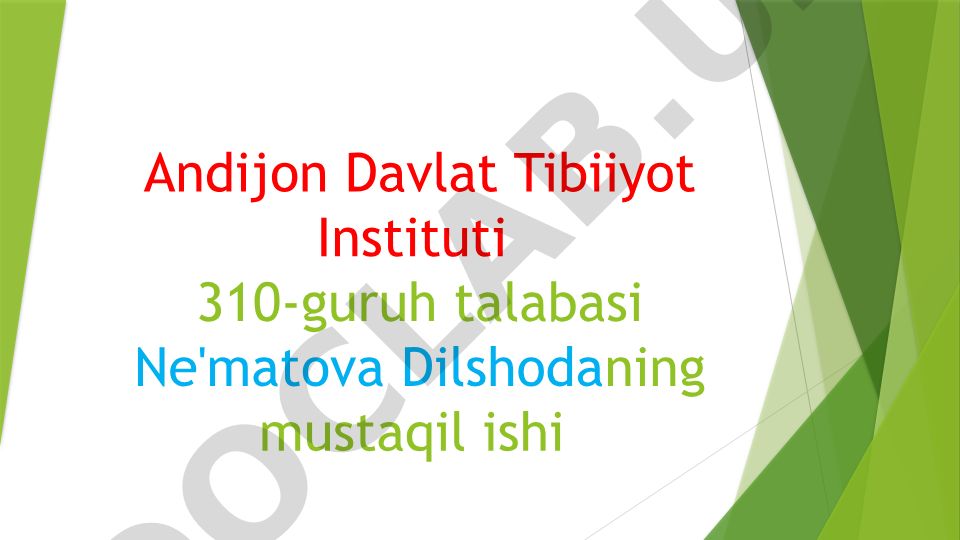 Andijon Davlat Tibiiyot Instituti
310-guruh talabasi
Ne'matova Dilshodaning mustaqil ishi

DOCLAB.U